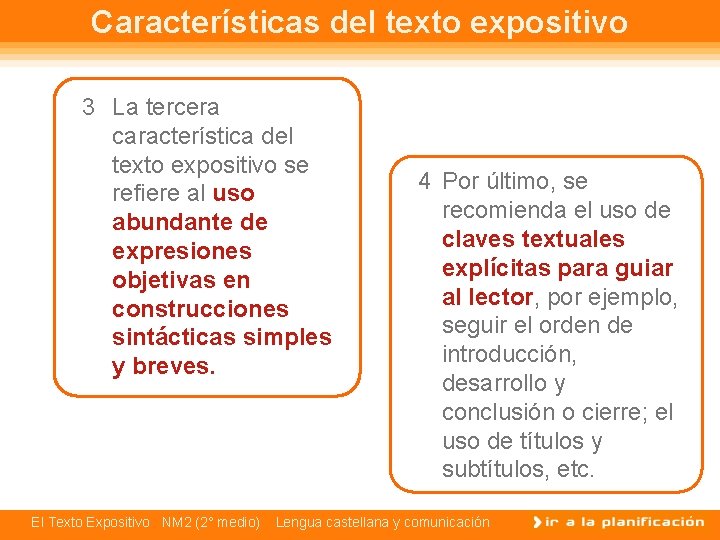 Características del texto expositivo

3 La tercera característica del texto expositivo se refiere al uso abundante de expresiones objetivas en construcciones sintácticas simples y breves.

4 Por último, se recomienda el uso de claves textuales explícitas para guiar al lector, por ejemplo, seguir el orden de introducción, desarrollo y conclusión o cierre; el uso de títulos y subtítulos, etc.

El Texto Expositivo NM2 (2° medio) Lengua castellana y comunicación

ir a la planificación